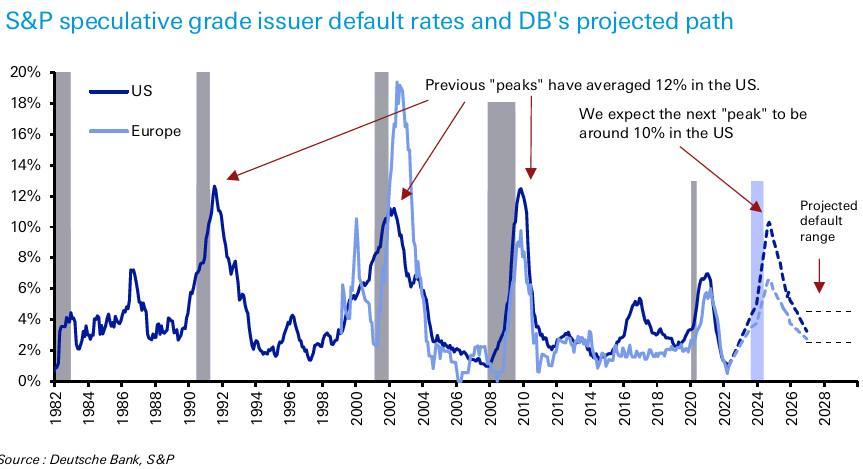 S&P speculative grade issuer default rates and DB's projected path

20%
18%
16%
14%
12%
10%
8%
6%
4%
2%
0%

US

Europe

Previous "peaks" have averaged 12% in the US.

We expect the next "peak" to be around 10% in the US

Projected default range

1982
1984
1986
1988
1990
1992
1994
1996
1998
2000
2002
2004
2006
2008
2010
2012
2014
2016
2018
2020
2022
2024
2026
2028

Source : Deutsche Bank, S&P